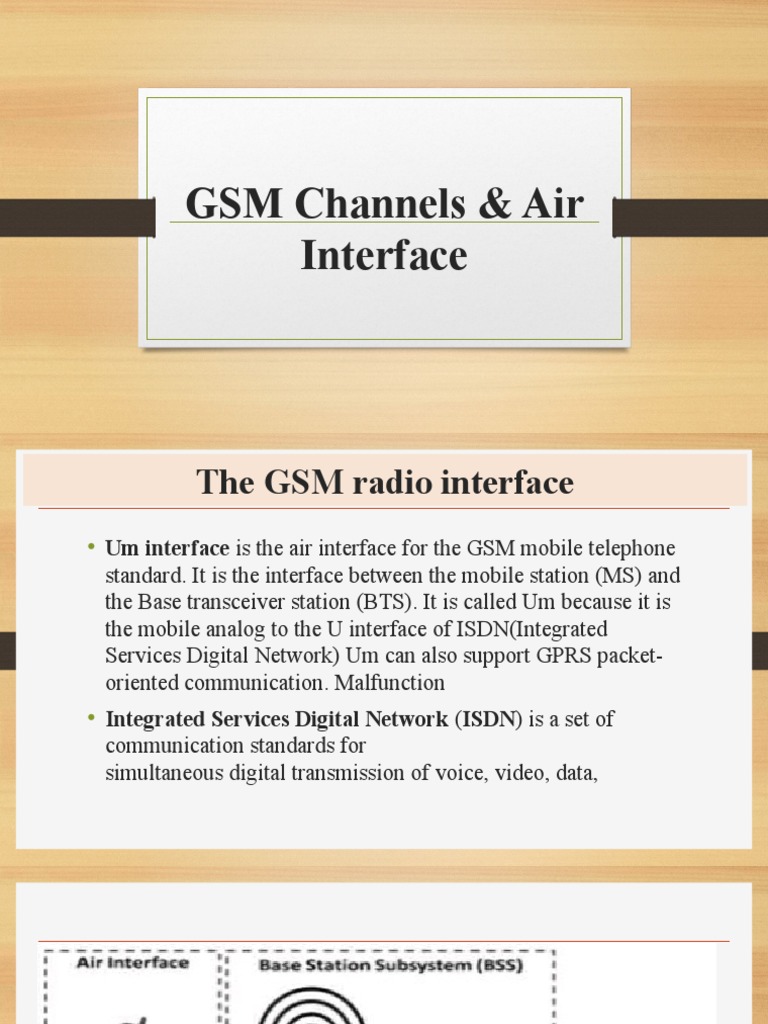 GSM Channels & Air Interface

The GSM radio interface

• Um interface is the air interface for the GSM mobile telephone standard. It is the interface between the mobile station (MS) and the Base transceiver station (BTS). It is called Um because it is the mobile analog to the U interface of ISDN(Integrated Services Digital Network) Um can also support GPRS packet-oriented communication. Malfunction

• Integrated Services Digital Network (ISDN) is a set of communication standards for simultaneous digital transmission of voice, video, data,

Air Interface

Base Station Subsystem (BSS)